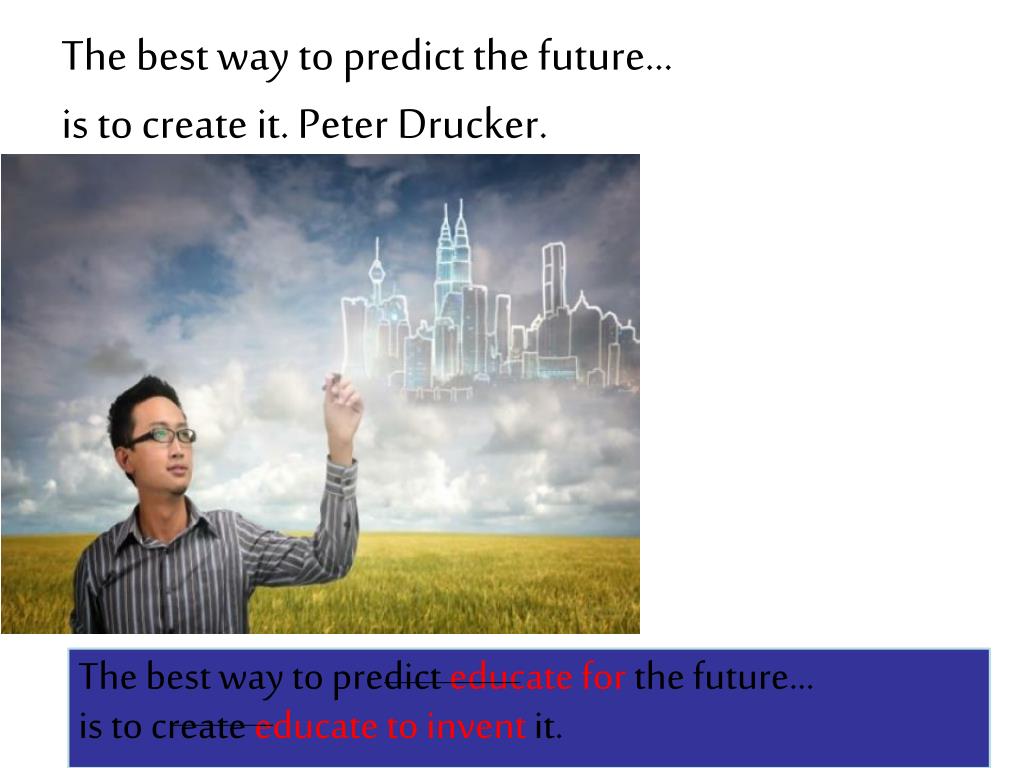 The best way to predict the future…

is to create it. Peter Drucker.

The best way to predict educate for the future…
is to create educate to invent it.